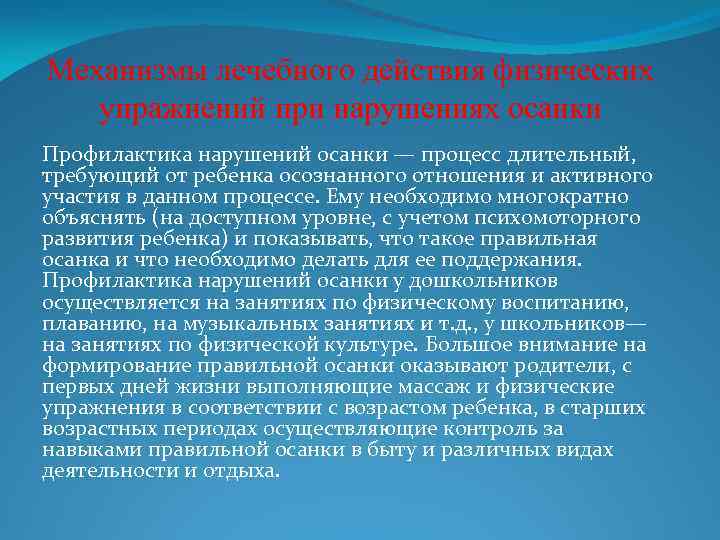 Механизмы лечебного действия физических упражнений при нарушениях осанки

Профилактика нарушений осанки — процесс длительный, требующий от ребенка осознанного отношения и активного участия в данном процессе. Ему необходимо многократно объяснять (на доступном уровне, с учетом психомоторного развития ребенка) и показывать, что такое правильная осанка и что необходимо делать для ее поддержания. Профилактика нарушений осанки у дошкольников осуществляется на занятиях по физическому воспитанию, плаванию, на музыкальных занятиях и т.д., у школьников— на занятиях по физической культуре. Большое внимание на формирование правильной осанки оказывают родители, с первых дней жизни выполняющие массаж и физические упражнения в соответствии с возрастом ребенка, в старших возрастных периодах осуществляющие контроль за навыками правильной осанки в быту и различных видах деятельности и отдыха.